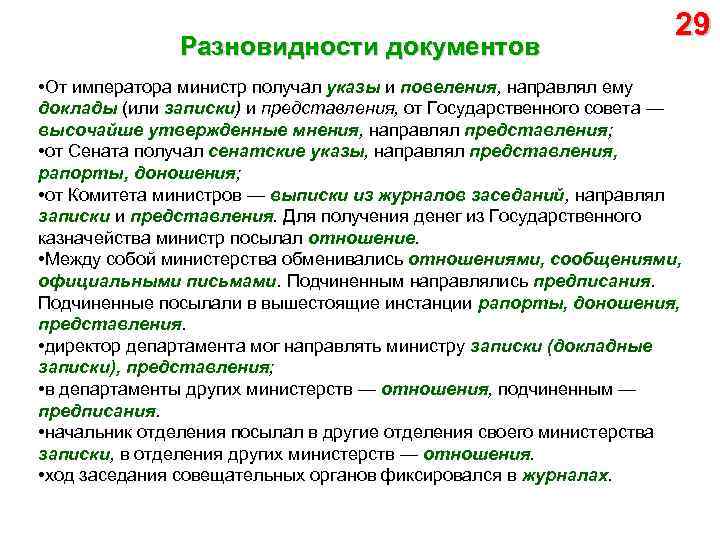 29

Разновидности документов

•От императора министр получал указы и повеления, направлял ему доклады (или записки) и представления, от Государственного совета — высочайше утвержденные мнения, направлял представления;
•от Сената получал сенатские указы, направлял представления, рапорты, доношения;
•от Комитета министров — выписки из журналов заседаний, направлял записки и представления. Для получения денег из Государственного казначейства министр посылал отношение.
•Между собой министерства обменивались отношениями, сообщениями, официальными письмами. Подчиненным направлялись предписания. Подчиненные посылали в вышестоящие инстанции рапорты, доношения, представления.
•директор департамента мог направлять министру записки (докладные записки), представления;
•в департаменты других министерств — отношения, подчиненным — предписания.
•начальник отделения посылал в другие отделения своего министерства записки, в отделения других министерств — отношения.
•ход заседания совещательных органов фиксировался в журналах.